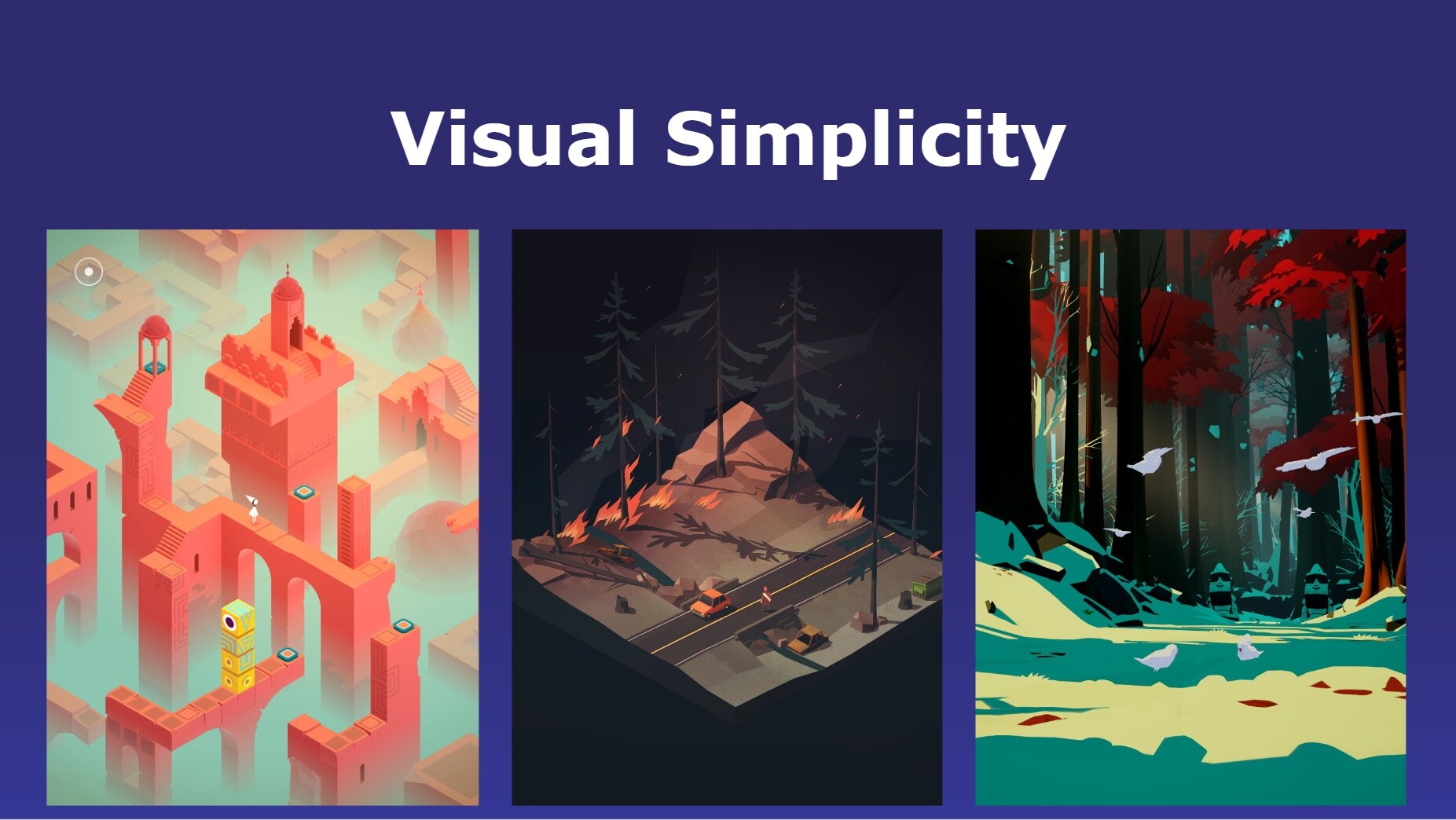 Visual Simplicity